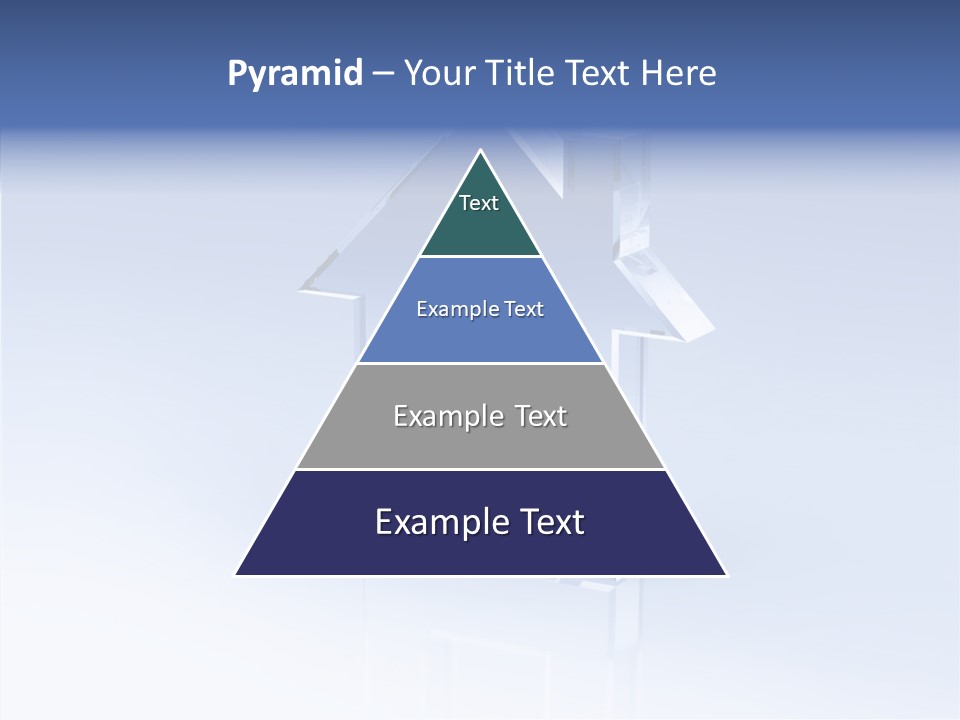 Pyramid – Your Title Text Here

Text

Example Text

Example Text

Example Text